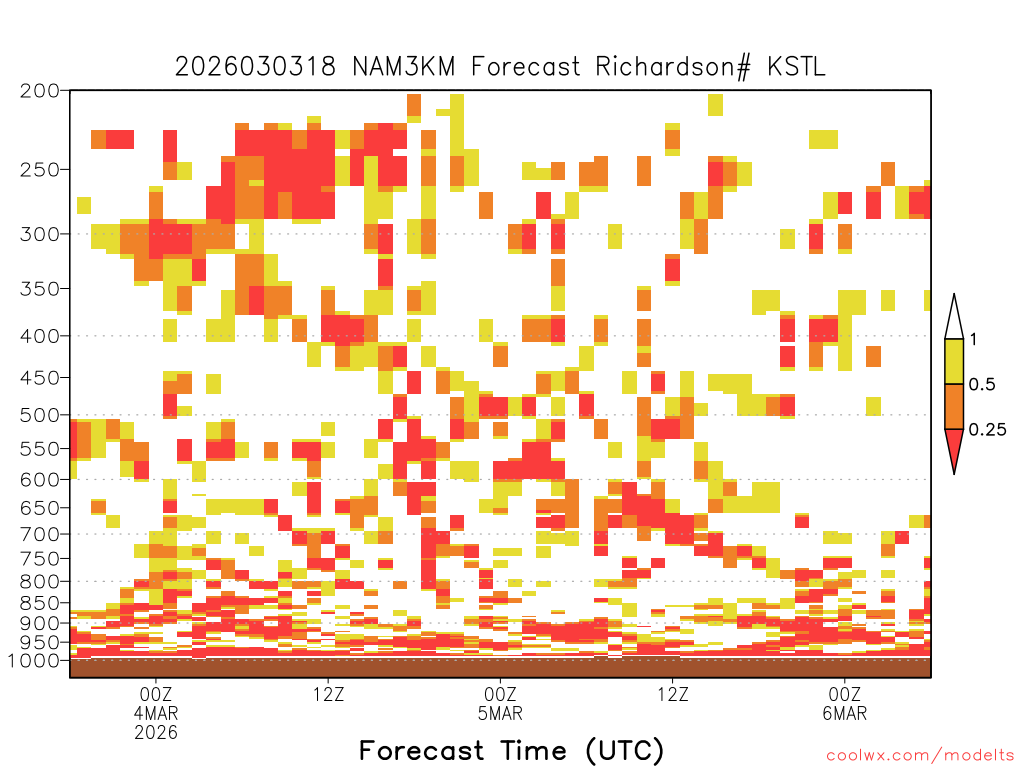 2026030318 NAM3KM Forecast Richardson# KSTL

200
250
300
350
400
450
500
550
600
650
700
750
800
850
900
950
1000

1
0.5
0.25

00Z
4MAR
2026

12Z

00Z
5MAR

12Z

00Z
6MAR

Forecast Time (UTC)

coolwx.com/modelts